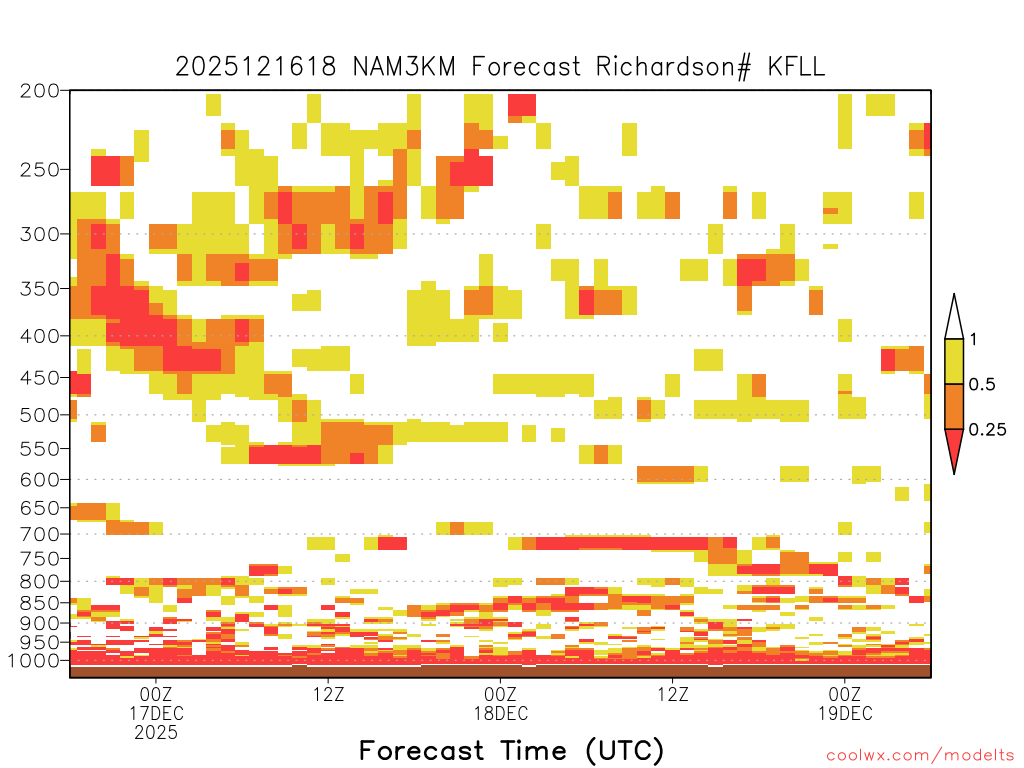 2025121618 NAM3KM Forecast Richardson# KFLL

200
250
300
350
400
450
500
550
600
650
700
750
800
850
900
950
1000

1
0.5
0.25

00Z
17DEC
2025
12Z
00Z
18DEC
12Z
00Z
19DEC

Forecast Time (UTC)

coolwx.com/modelts